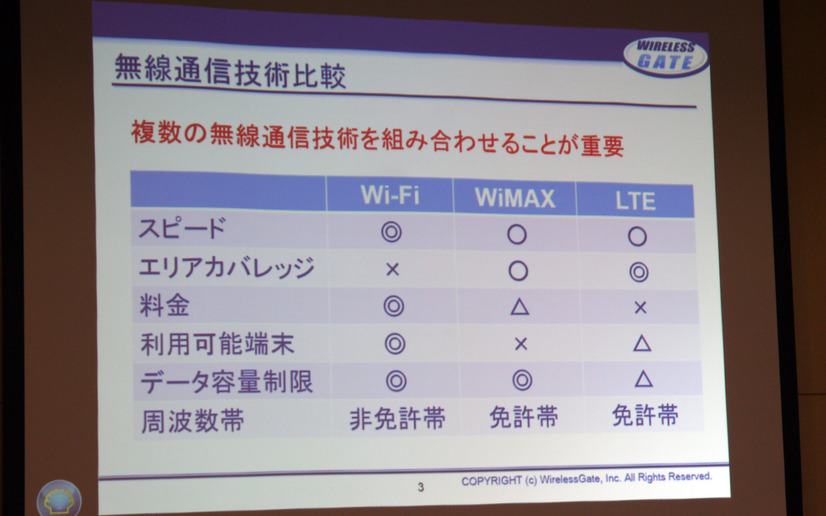 WIRELESS GATE

無線通信技術比較

複数の無線通信技術を組み合わせることが重要

| | Wi-Fi | WiMAX | LTE |
|---|---|---|---|
| スピード | ◎ | ○ | ○ |
| エリアカバレッジ | × | ○ | ◎ |
| 料金 | ◎ | △ | × |
| 利用可能端末 | ◎ | × | △ |
| データ容量制限 | ◎ | ◎ | △ |
| 周波数帯 | 非免許帯 | 免許帯 | 免許帯 |

3

COPYRIGHT (c) WirelessGate, Inc. All Rights Reserved.